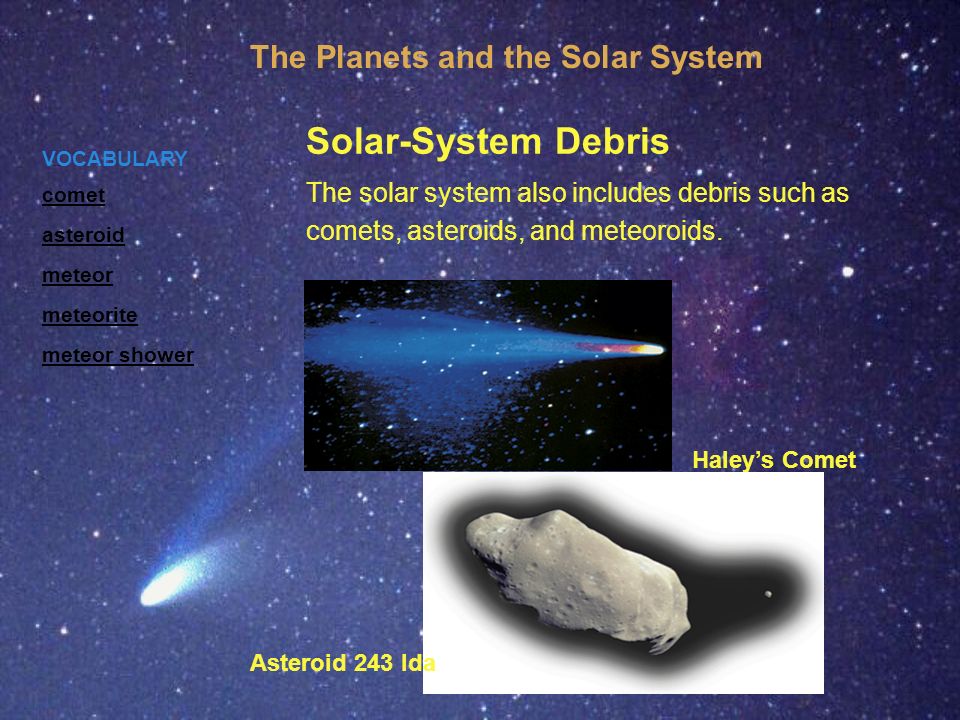 The Planets and the Solar System

VOCABULARY

comet

asteroid

meteor

meteorite

meteor shower

Solar-System Debris

The solar system also includes debris such as comets, asteroids, and meteoroids.

Haley's Comet

Asteroid 243 Ida